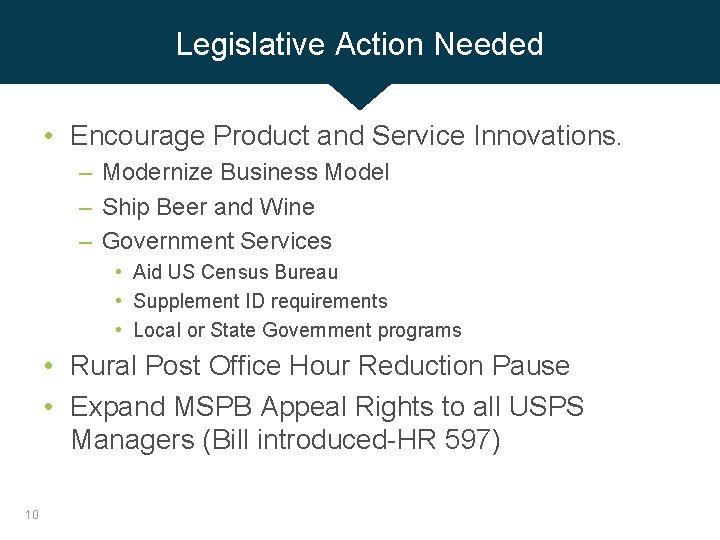 Legislative Action Needed

• Encourage Product and Service Innovations.
– Modernize Business Model
– Ship Beer and Wine
– Government Services
• Aid US Census Bureau
• Supplement ID requirements
• Local or State Government programs

• Rural Post Office Hour Reduction Pause

• Expand MSPB Appeal Rights to all USPS Managers (Bill introduced-HR 597)

10